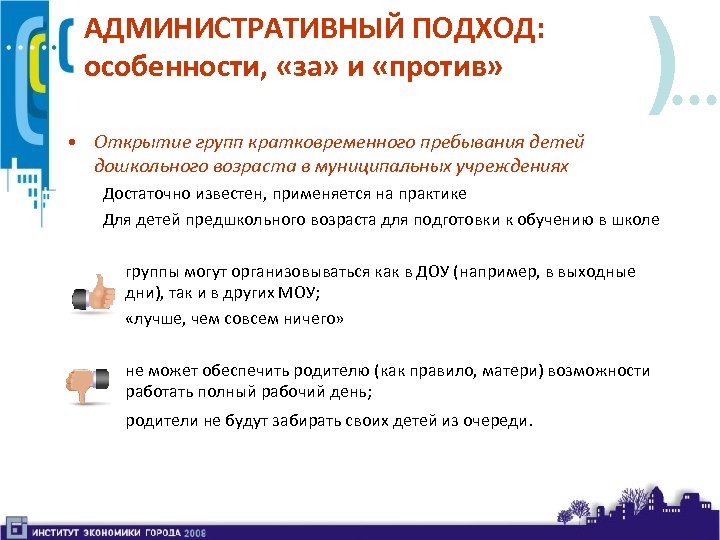 АДМИНИСТРАТИВНЫЙ ПОДХОД: особенности, «за» и «против»

• Открытие групп кратковременного пребывания детей дошкольного возраста в муниципальных учреждениях

Достаточно известен, применяется на практике

Для детей предшкольного возраста для подготовки к обучению в школе

группы могут организовываться как в ДОУ (например, в выходные дни), так и в других МОУ;

«лучше, чем совсем ничего»

не может обеспечить родителю (как правило, матери) возможности работать полный рабочий день;

родители не будут забирать своих детей из очереди.

ИНСТИТУТ ЭКОНОМИКИ ГОРОДА 2008